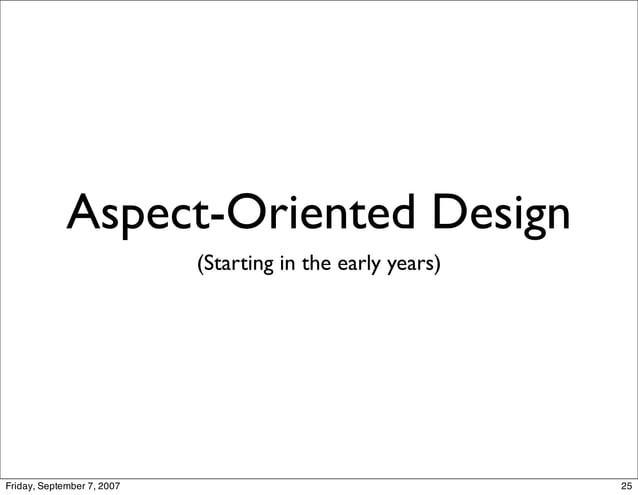 Aspect-Oriented Design

(Starting in the early years)

Friday, September 7, 2007

25